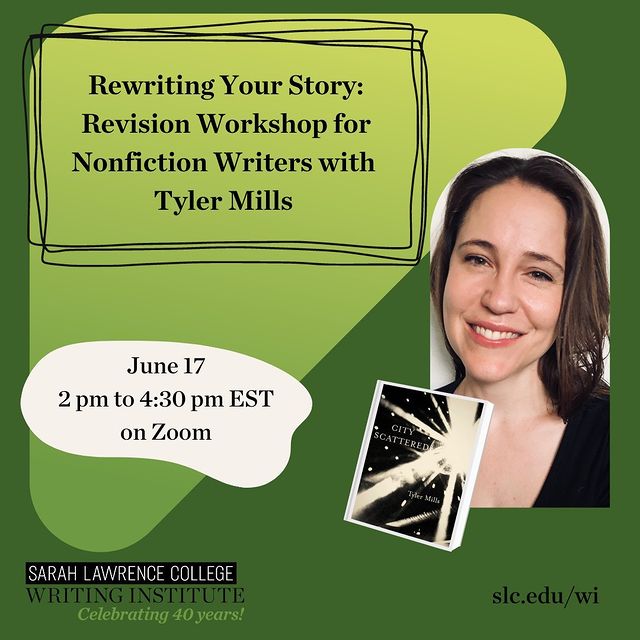 Rewriting Your Story: Revision Workshop for Nonfiction Writers with Tyler Mills

June 17
2 pm to 4:30 pm EST
on Zoom

CITY SCATTERED
Tyler Mills

SARAH LAWRENCE COLLEGE
WRITING INSTITUTE
Celebrating 40 years!

slc.edu/wi